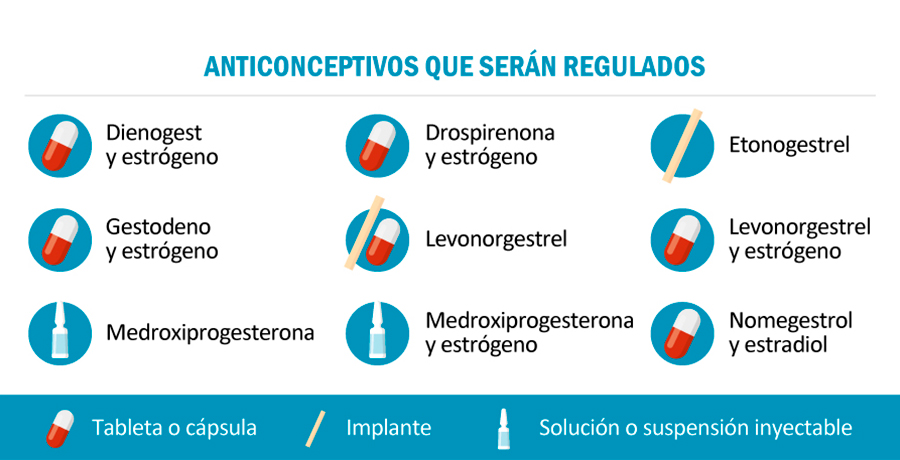 ANTICONCEPTIVOS QUE SERÁN REGULADOS

Dienogest y estrógeno

Drospirenona y estrógeno

Etonogestrel

Gestodeno y estrógeno

Levonorgestrel

Levonorgestrel y estrógeno

Medroxiprogesterona

Medroxiprogesterona y estrógeno

Nomegestrol y estradiol

Tableta o cápsula

Implante

Solución o suspensión inyectable